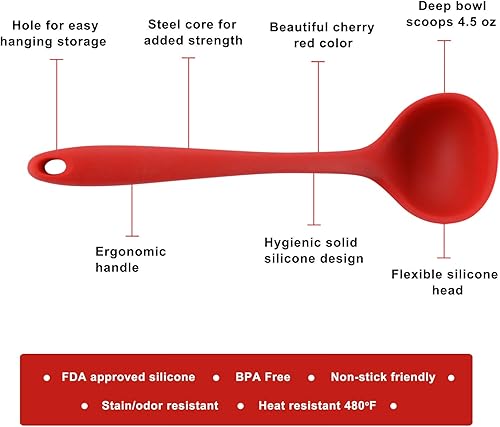 Hole for easy hanging storage

Steel core for added strength

Beautiful cherry red color

Deep bowl scoops 4.5 oz

Ergonomic handle

Hygienic solid silicone design

Flexible silicone head

• FDA approved silicone • BPA Free • Non-stick friendly •

• Stain/odor resistant • Heat resistant 480°F •